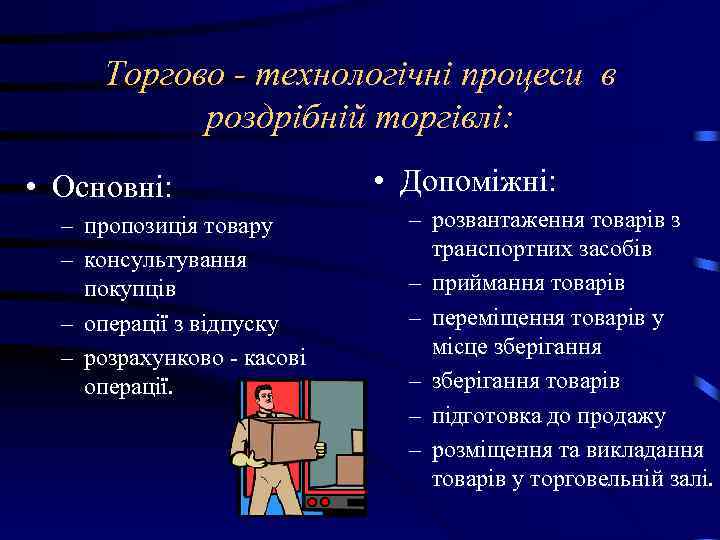 Торгово - технологічні процеси в роздрібній торгівлі:

• Основні:
– пропозиція товару
– консультування покупців
– операції з відпуску
– розрахунково - касові операції.

• Допоміжні:
– розвантаження товарів з транспортних засобів
– приймання товарів
– переміщення товарів у місце зберігання
– зберігання товарів
– підготовка до продажу
– розміщення та викладання товарів у торговельній залі.